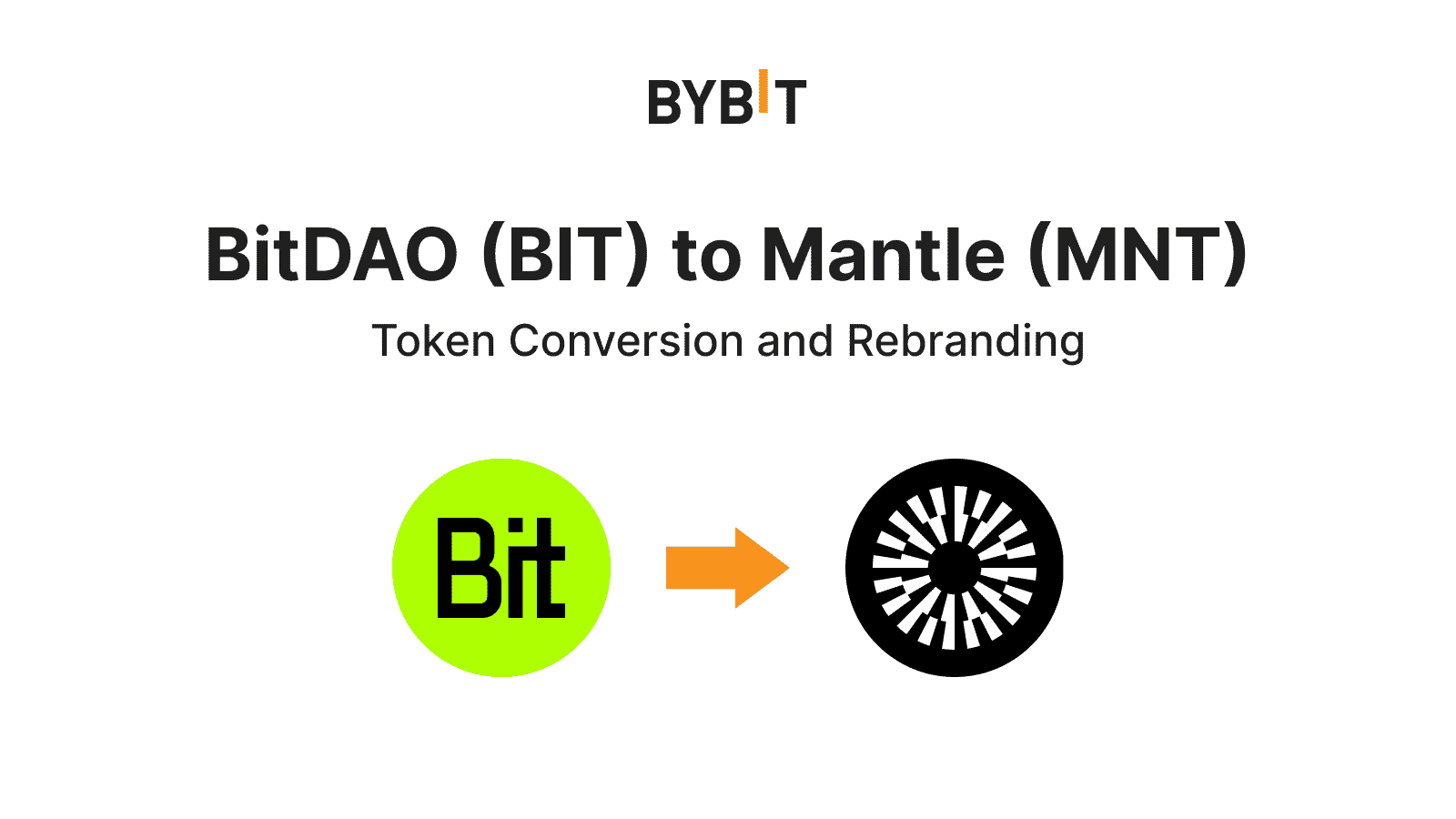 BYBIT

BitDAO (BIT) to Mantle (MNT)

Token Conversion and Rebranding

Bit